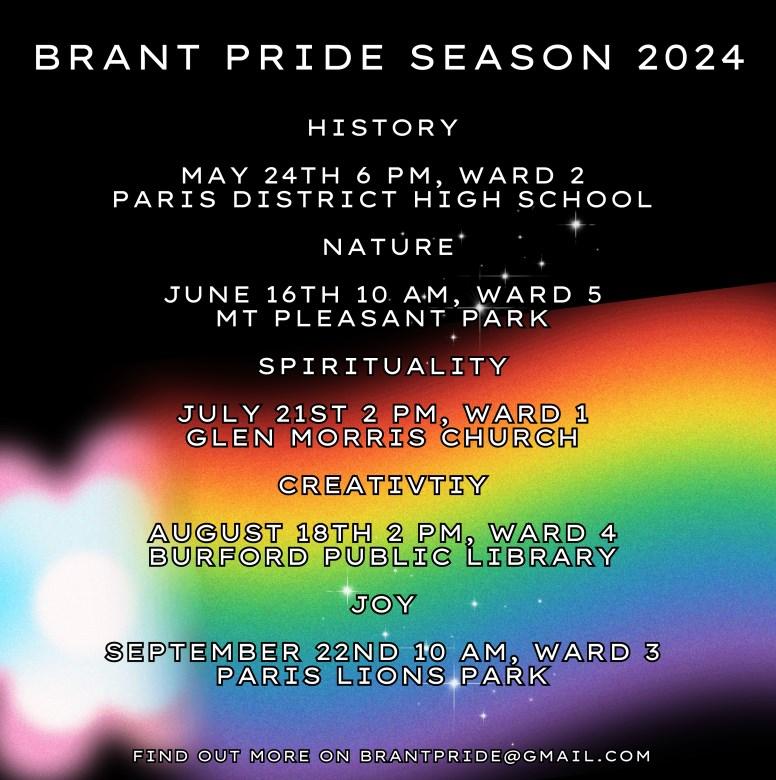 BRANT PRIDE SEASON 2024

HISTORY

MAY 24TH 6 PM, WARD 2
PARIS DISTRICT HIGH SCHOOL

NATURE

JUNE 16TH 10 AM, WARD 5
MT PLEASANT PARK

SPIRITUALITY

JULY 21ST 2 PM, WARD 1
GLEN MORRIS CHURCH

CREATIVTIY

AUGUST 18TH 2 PM, WARD 4
BURFORD PUBLIC LIBRARY

JOY

SEPTEMBER 22ND 10 AM, WARD 3
PARIS LIONS PARK

FIND OUT MORE ON BRANTPRIDE@GMAIL.COM